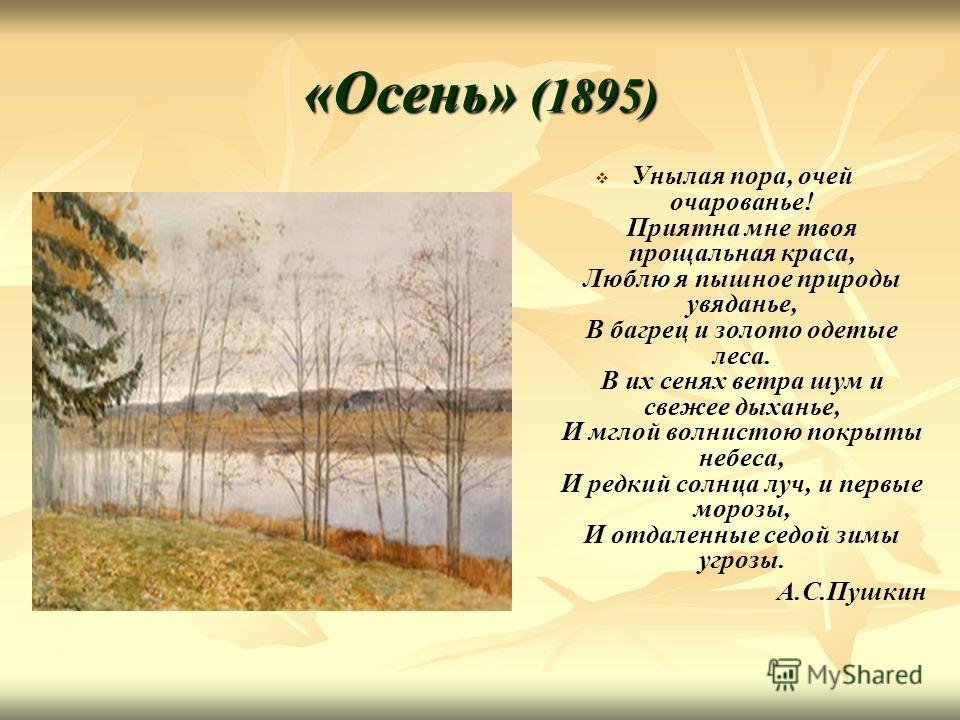 «Осень» (1895)

Унылая пора, очей очарованье!
Приятна мне твоя прощальная краса,
Люблю я пышное природы увяданье,
В багрец и золото одетые леса.
В их сенях ветра шум и свежее дыханье,
И мглой волнистою покрыты небеса,
И редкий солнца луч, и первые морозы,
И отдаленные седой зимы угрозы.

А.С.Пушкин

MyShared